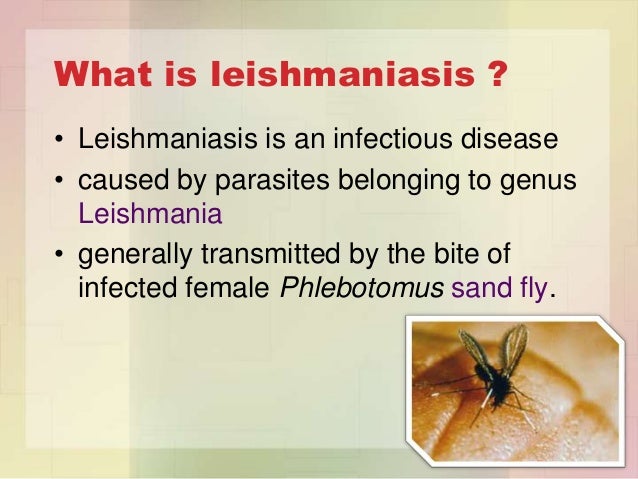 What is leishmaniasis ?

• Leishmaniasis is an infectious disease
• caused by parasites belonging to genus Leishmania
• generally transmitted by the bite of infected female Phlebotomus sand fly.